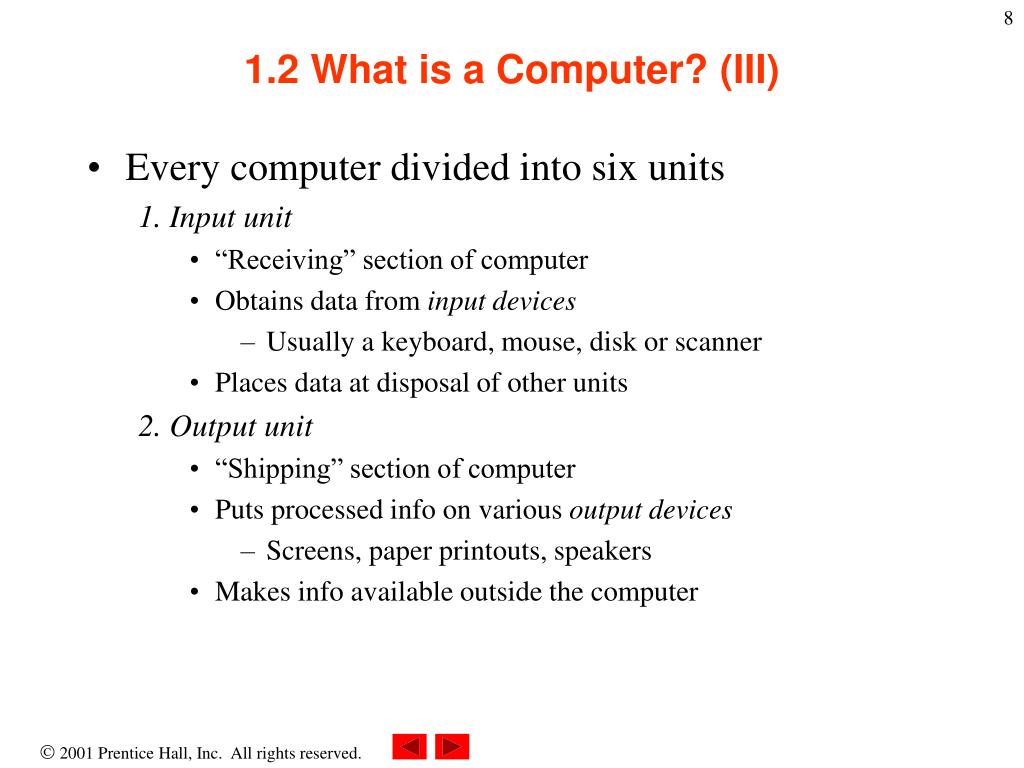 8

1.2 What is a Computer? (III)

• Every computer divided into six units
1. Input unit
• “Receiving” section of computer
• Obtains data from input devices
– Usually a keyboard, mouse, disk or scanner
• Places data at disposal of other units
2. Output unit
• “Shipping” section of computer
• Puts processed info on various output devices
– Screens, paper printouts, speakers
• Makes info available outside the computer

© 2001 Prentice Hall, Inc. All rights reserved.